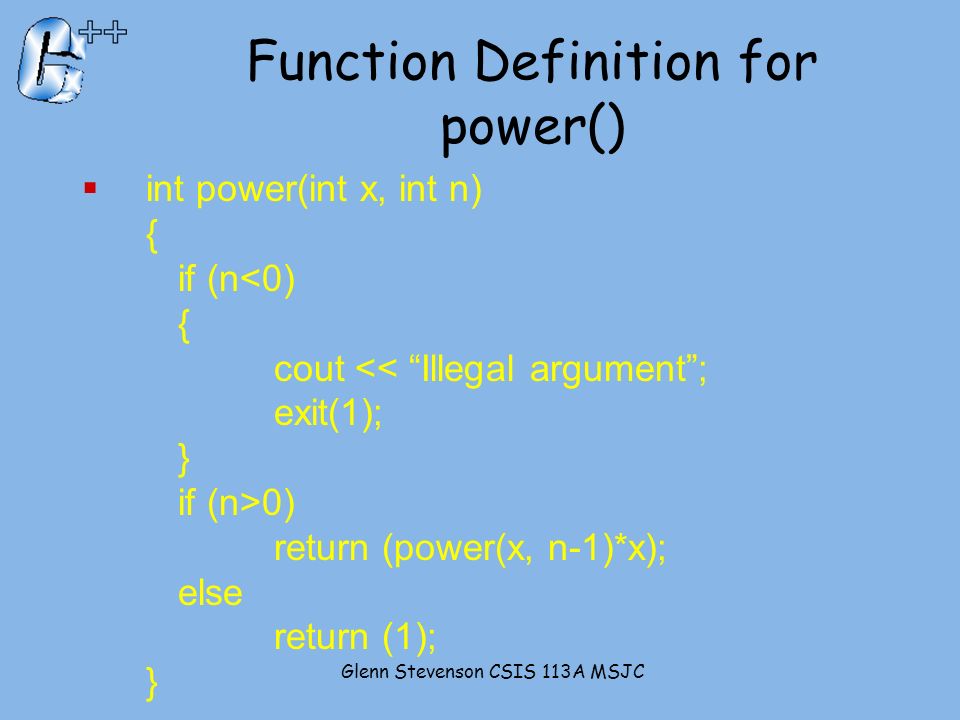 C++

Function Definition for power()

int power(int x, int n)
{
if (n<0)
{
cout << “Illegal argument”;
exit(1);
}
if (n>0)
return (power(x, n-1)*x);
else
return (1);
}

Glenn Stevenson CSIS 113A MSJC